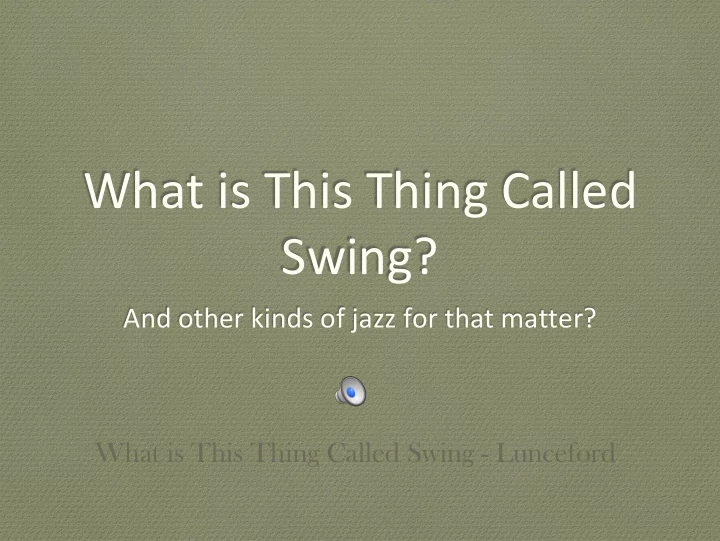 What is This Thing Called Swing?

And other kinds of jazz for that matter?

What is This Thing Called Swing - Lunceford